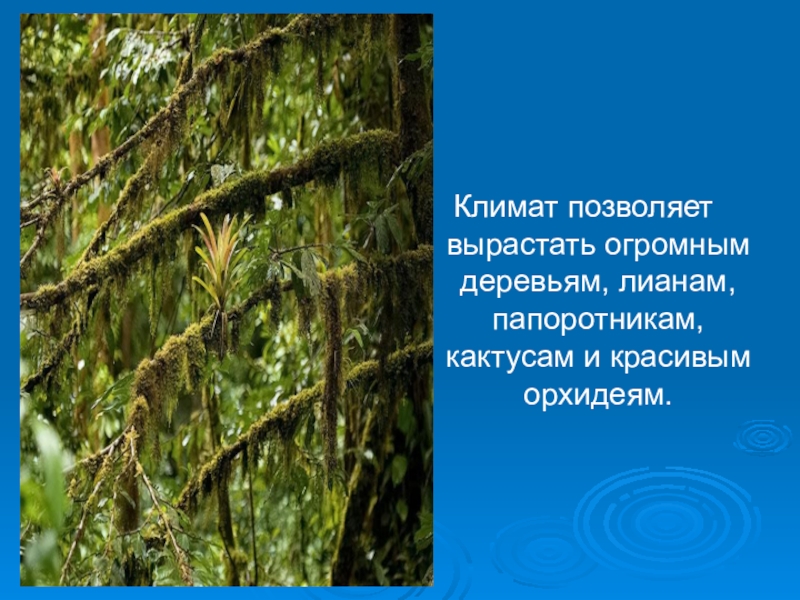 Климат позволяет вырастать огромным деревьям, лианам, папоротникам, кактусам и красивым орхидеям.